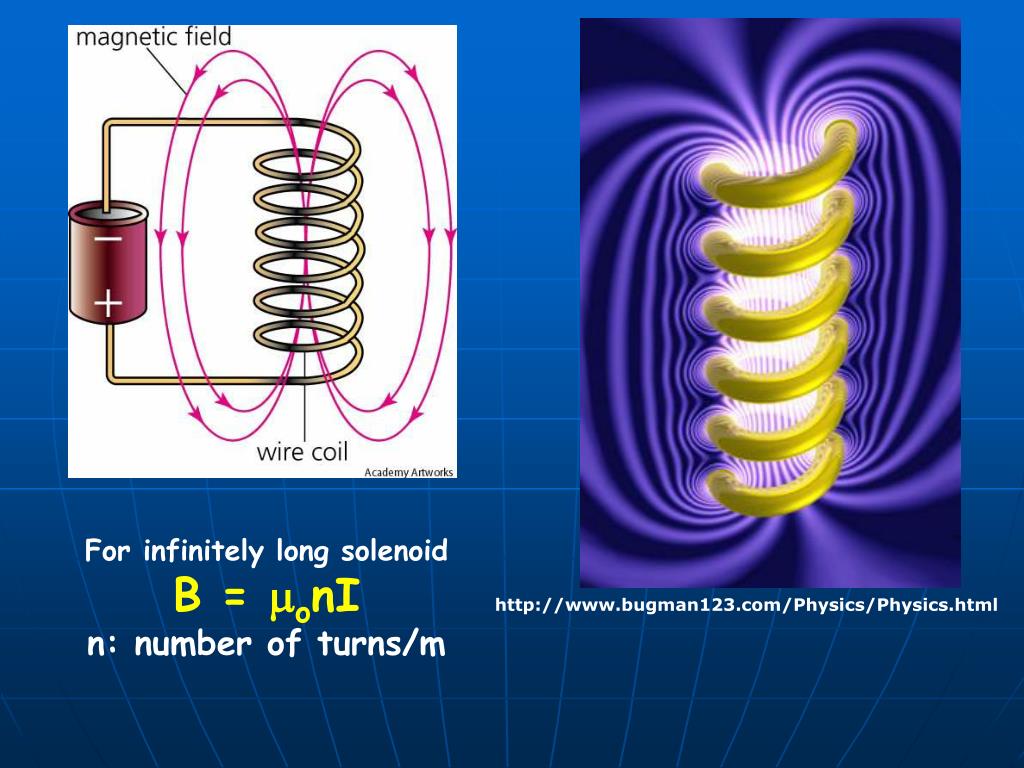 magnetic field

−

+

wire coil

Academy Artworks

For infinitely long solenoid

$B = \mu_o nI$

n: number of turns/m

http://www.bugman123.com/Physics/Physics.html